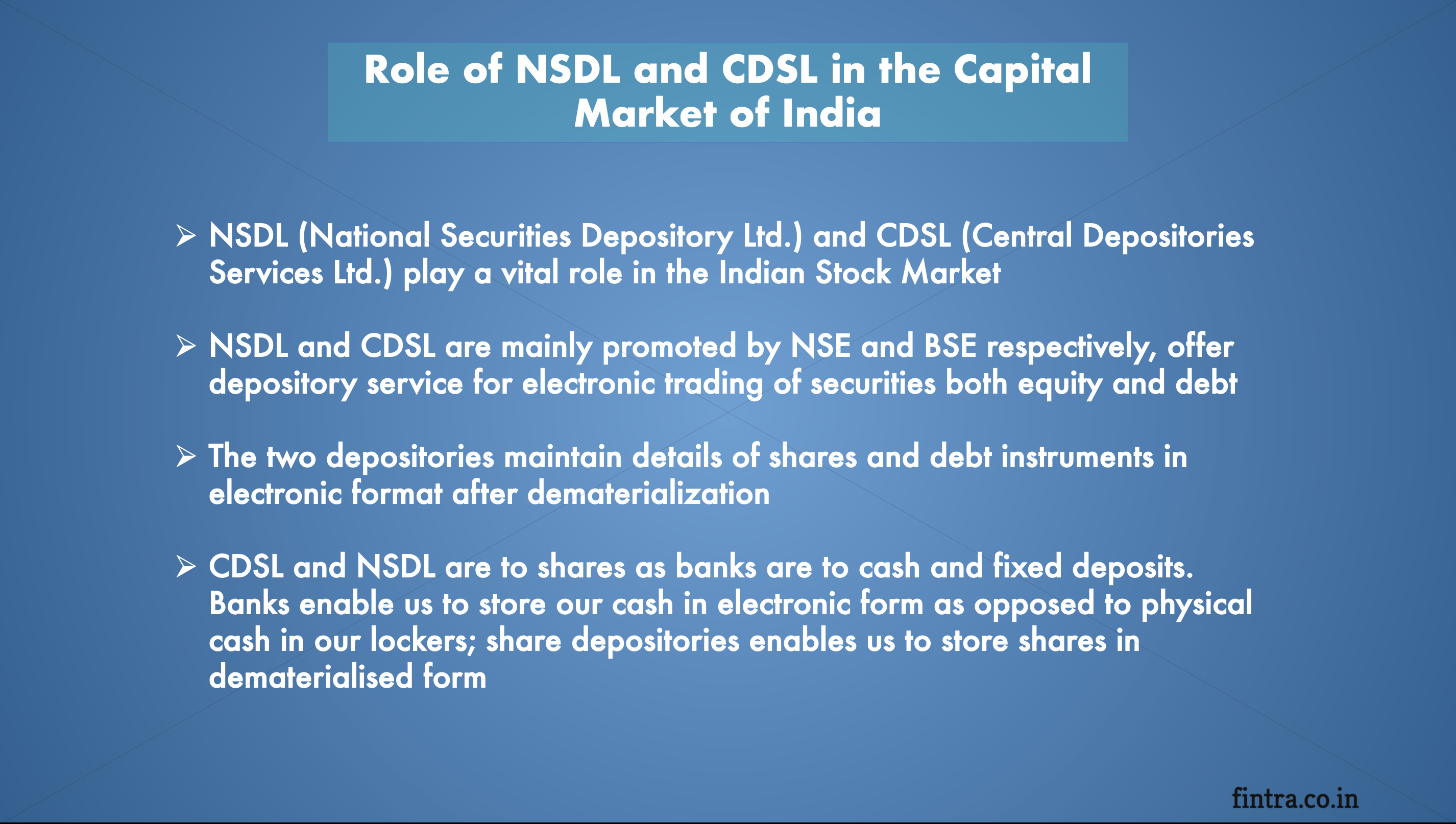 Role of NSDL and CDSL in the Capital Market of India

➢ NSDL (National Securities Depository Ltd.) and CDSL (Central Depositories Services Ltd.) play a vital role in the Indian Stock Market

➢ NSDL and CDSL are mainly promoted by NSE and BSE respectively, offer depository service for electronic trading of securities both equity and debt

➢ The two depositories maintain details of shares and debt instruments in electronic format after dematerialization

➢ CDSL and NSDL are to shares as banks are to cash and fixed deposits. Banks enable us to store our cash in electronic form as opposed to physical cash in our lockers; share depositories enables us to store shares in dematerialised form

fintra.co.in